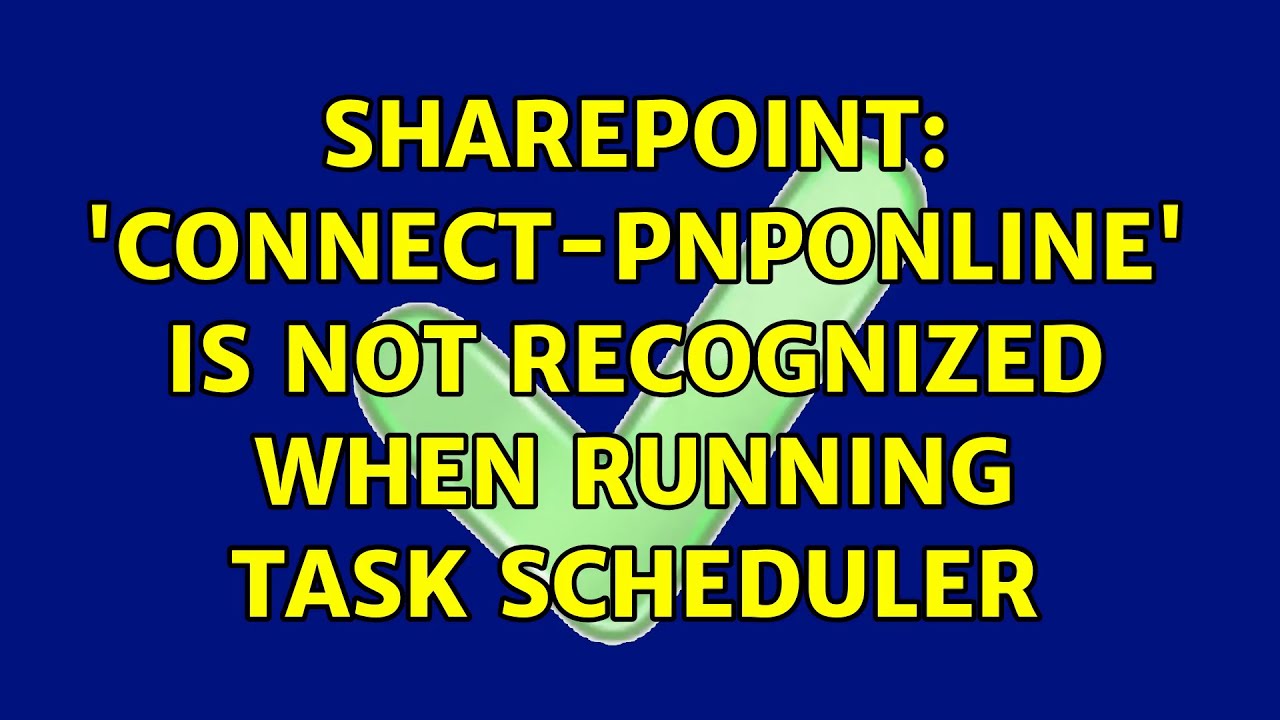 SHAREPOINT: 'CONNECT-PNPONLINE' IS NOT RECOGNIZED WHEN RUNNING TASK SCHEDULER